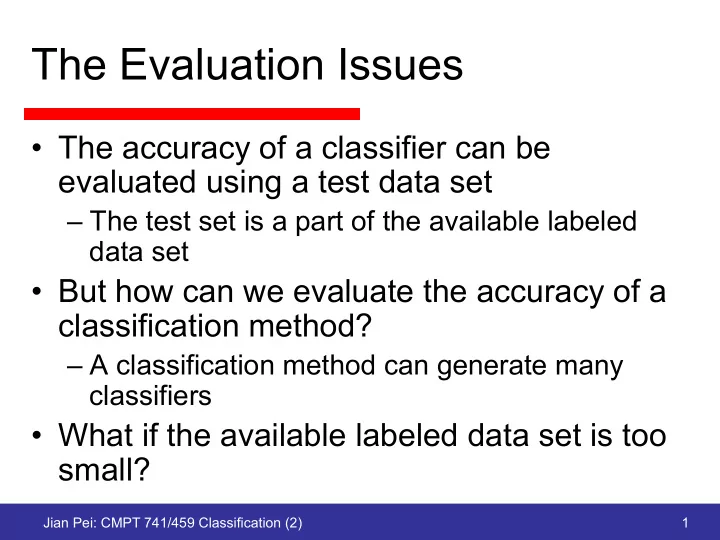 The Evaluation Issues

• The accuracy of a classifier can be evaluated using a test data set
– The test set is a part of the available labeled data set
• But how can we evaluate the accuracy of a classification method?
– A classification method can generate many classifiers
• What if the available labeled data set is too small?

Jian Pei: CMPT 741/459 Classification (2)
1